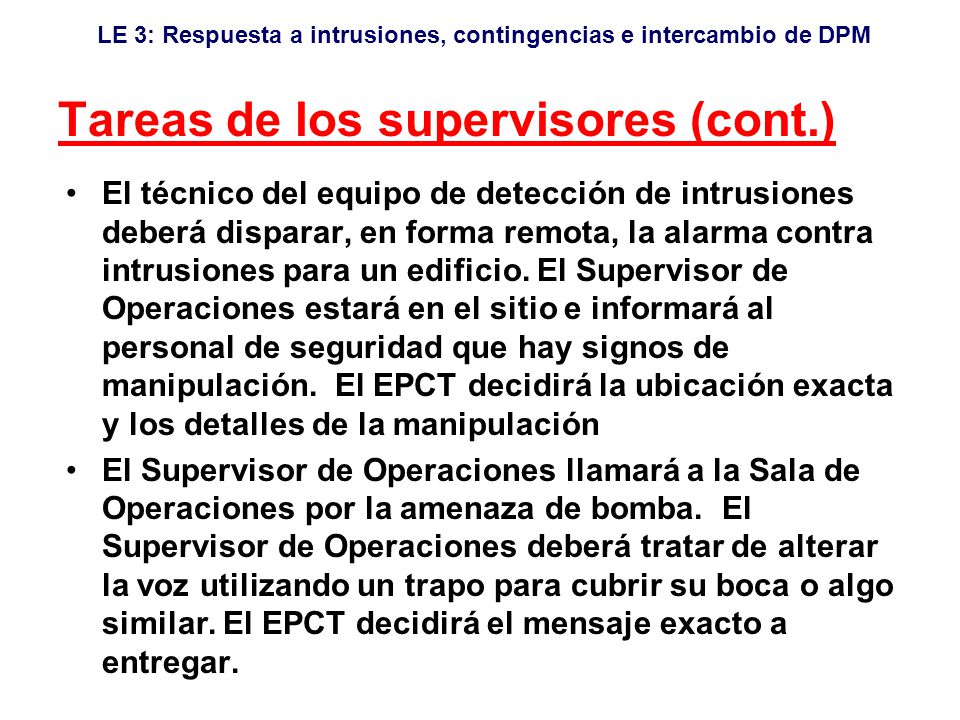 LE 3: Respuesta a intrusiones, contingencias e intercambio de DPM

Tareas de los supervisores (cont.)

• El técnico del equipo de detección de intrusiones deberá disparar, en forma remota, la alarma contra intrusiones para un edificio. El Supervisor de Operaciones estará en el sitio e informará al personal de seguridad que hay signos de manipulación. El EPCT decidirá la ubicación exacta y los detalles de la manipulación

• El Supervisor de Operaciones llamará a la Sala de Operaciones por la amenaza de bomba. El Supervisor de Operaciones deberá tratar de alterar la voz utilizando un trapo para cubrir su boca o algo similar. El EPCT decidirá el mensaje exacto a entregar.